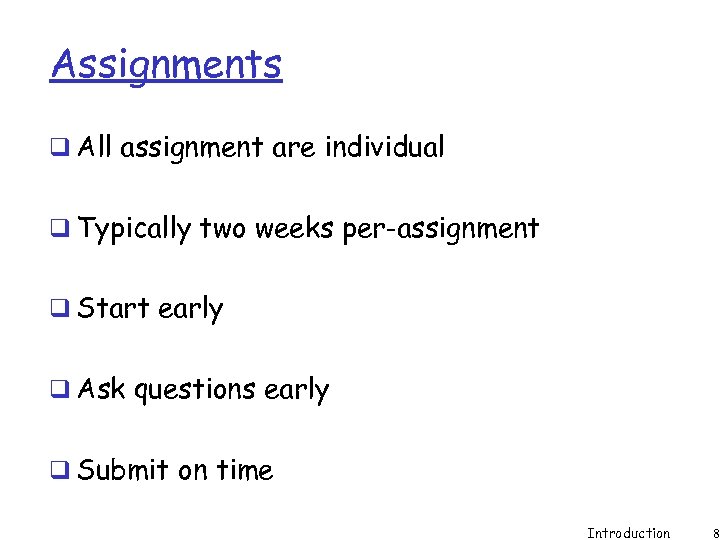 Assignments

❑ All assignment are individual

❑ Typically two weeks per-assignment

❑ Start early

❑ Ask questions early

❑ Submit on time

Introduction 8